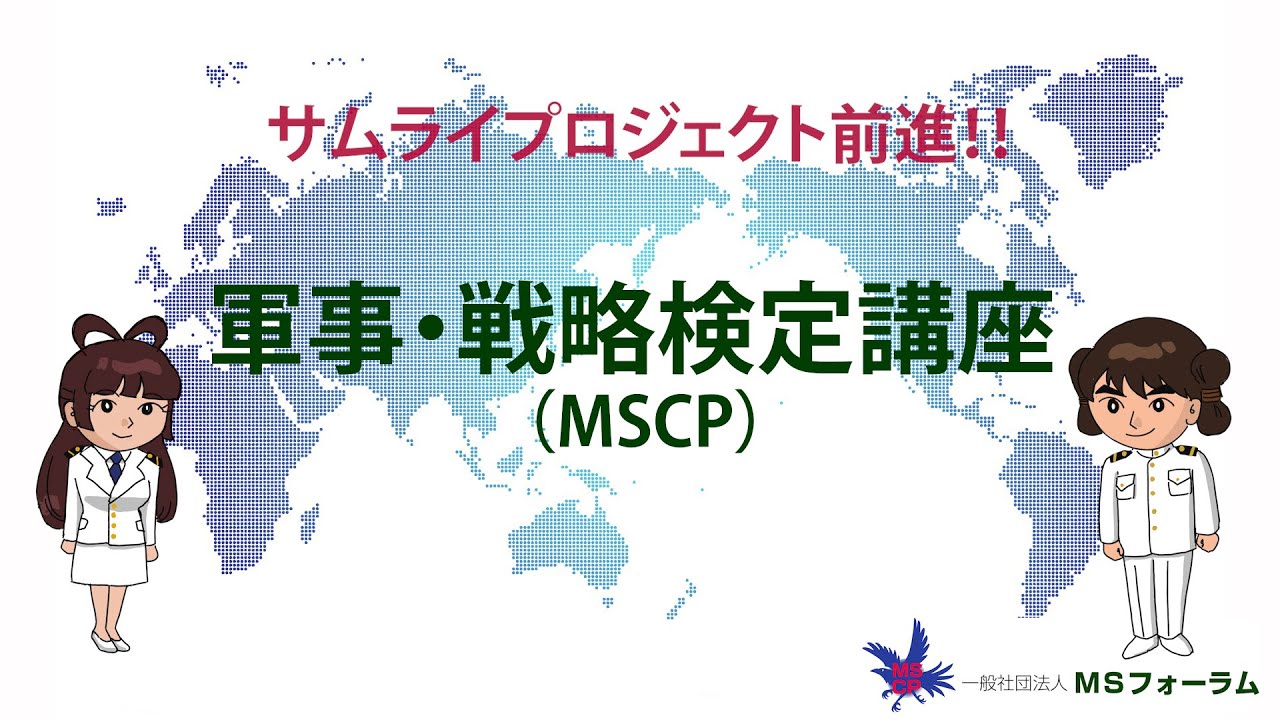 サムライプロジェクト前進!!

軍事・戦略検定講座
（MSCP）

MS CP

一般社団法人 MSフォーラム